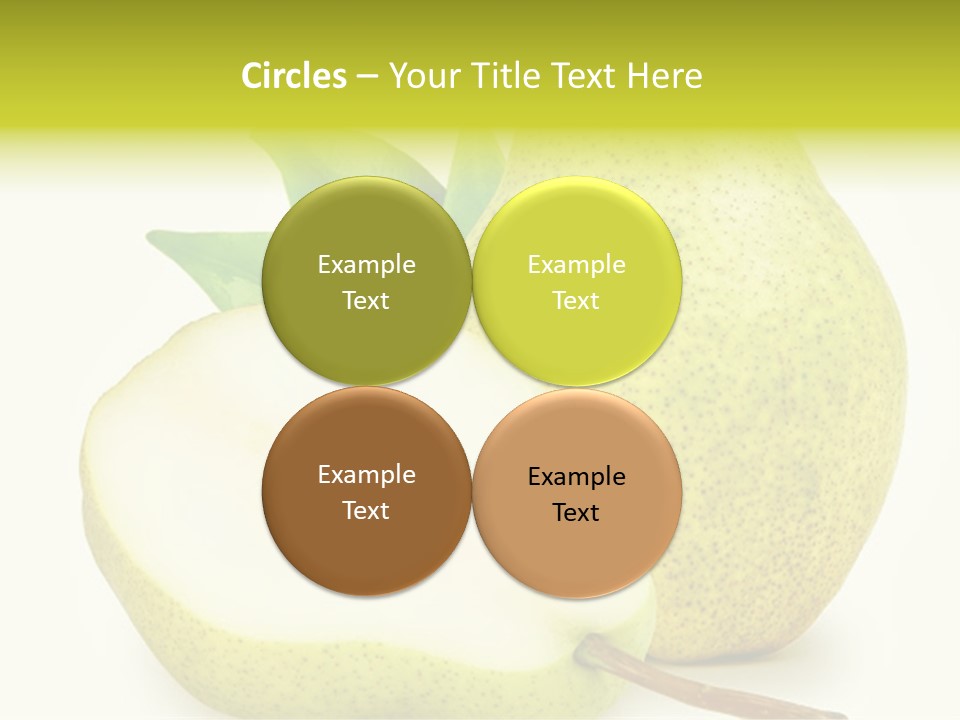 Circles – Your Title Text Here

Example Text

Example Text

Example Text

Example Text